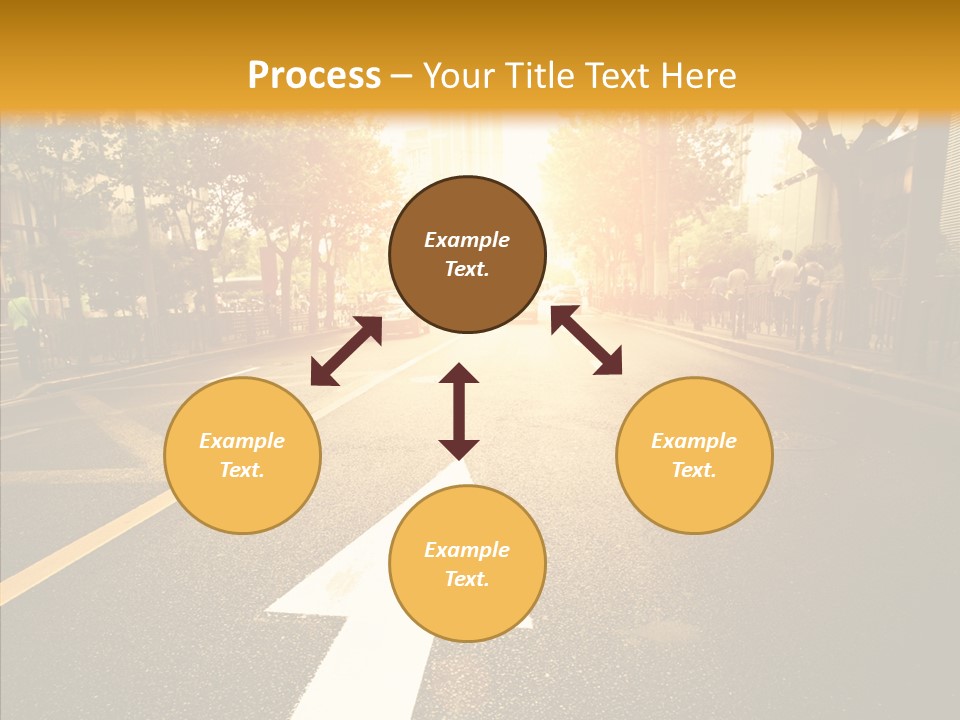 Process – Your Title Text Here

Example Text.

Example Text.

Example Text.

Example Text.